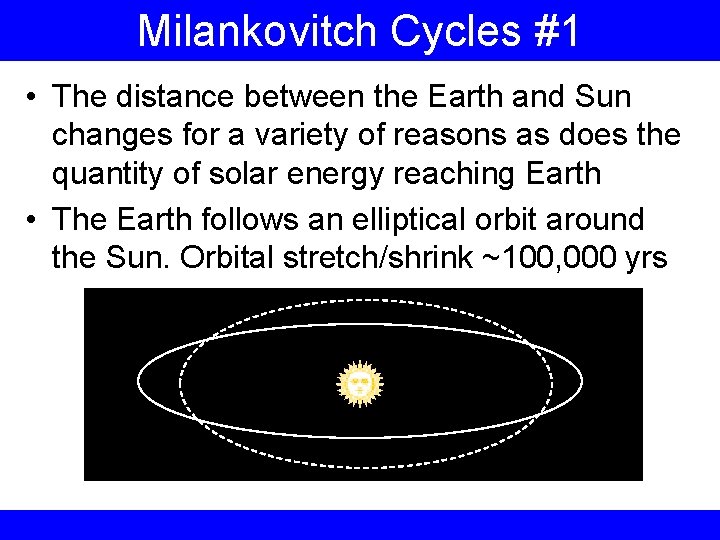 Milankovitch Cycles #1

• The distance between the Earth and Sun changes for a variety of reasons as does the quantity of solar energy reaching Earth

• The Earth follows an elliptical orbit around the Sun. Orbital stretch/shrink ~100,000 yrs